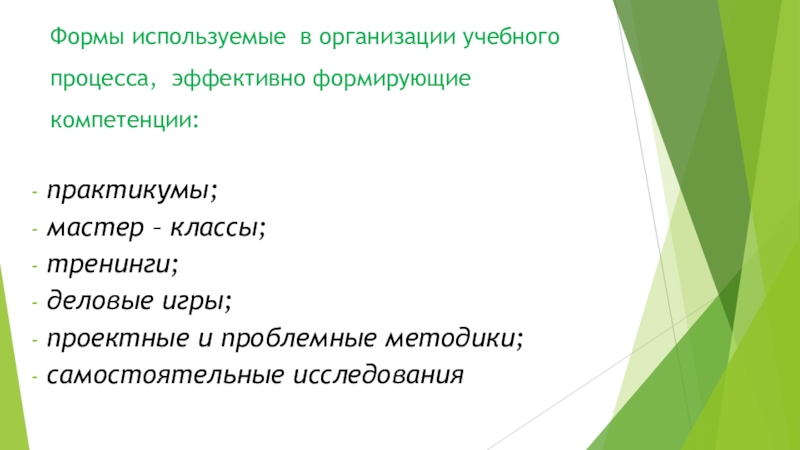 Формы используемые в организации учебного процесса, эффективно формирующие компетенции:

- практикумы;
- мастер – классы;
- тренинги;
- деловые игры;
- проектные и проблемные методики;
- самостоятельные исследования